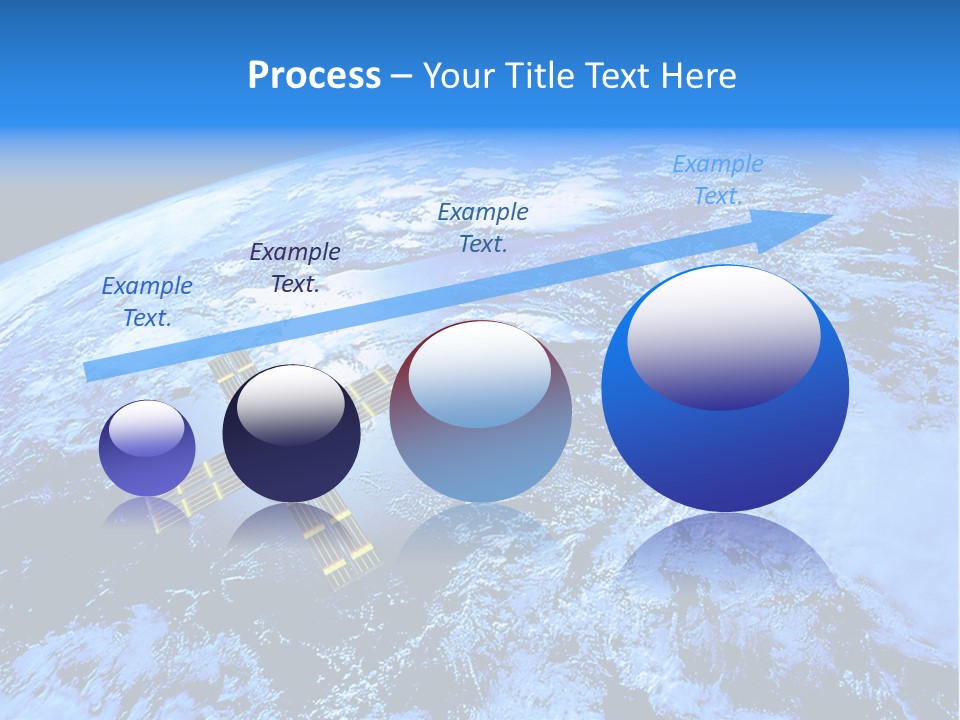 Process – Your Title Text Here

Example Text.

Example Text.

Example Text.

Example Text.